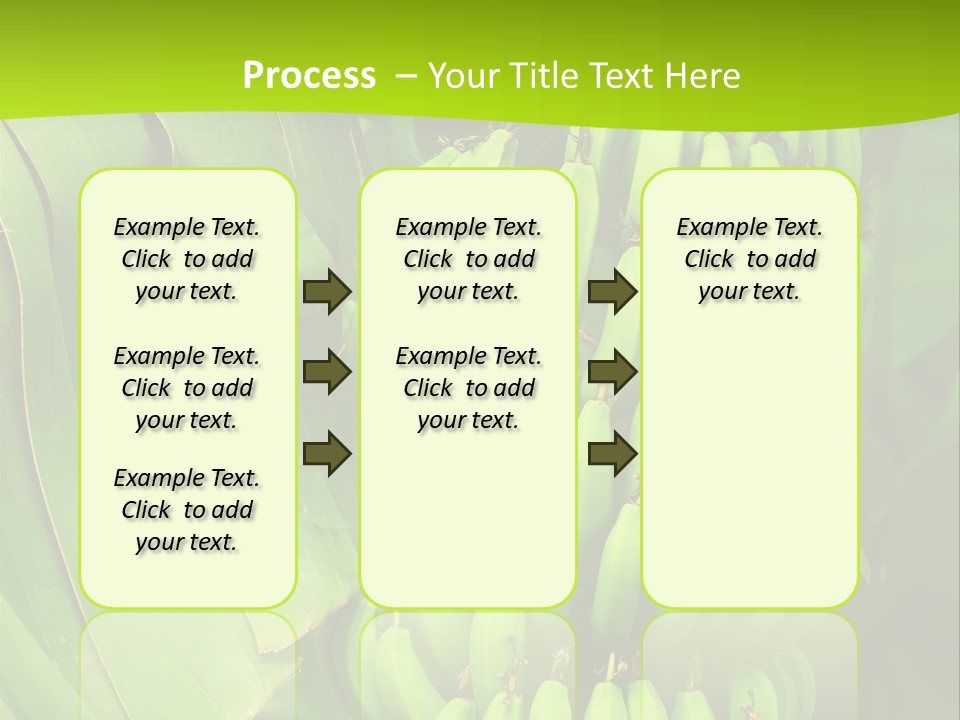 Process – Your Title Text Here

Example Text. Click to add your text.

Example Text. Click to add your text.

Example Text. Click to add your text.

Example Text. Click to add your text.

Example Text. Click to add your text.

Example Text. Click to add your text.